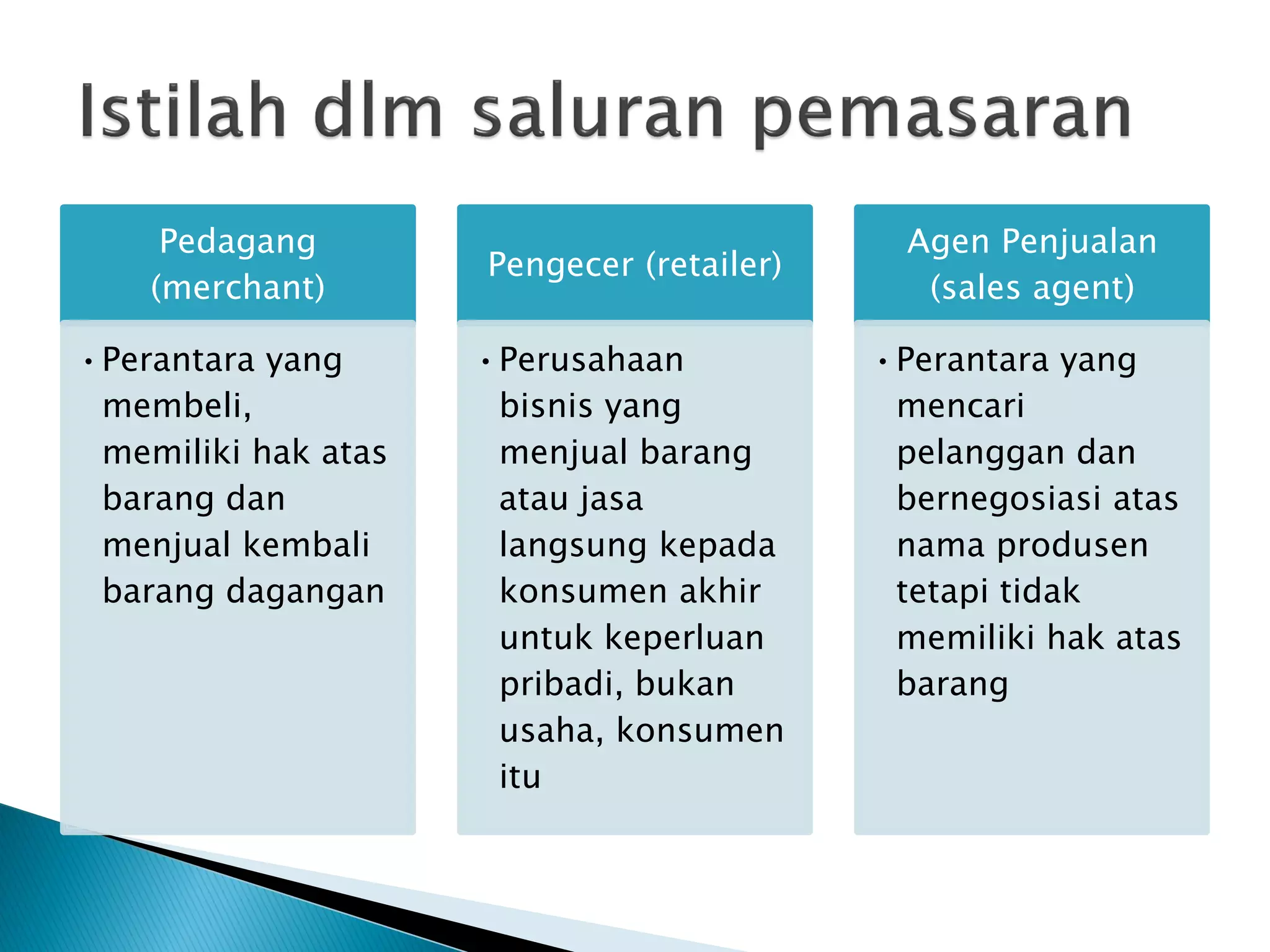 Istilah dlm saluran pemasaran

Pedagang (merchant)

• Perantara yang membeli, memiliki hak atas barang dan menjual kembali barang dagangan

Pengecer (retailer)

• Perusahaan bisnis yang menjual barang atau jasa langsung kepada konsumen akhir untuk keperluan pribadi, bukan usaha, konsumen itu

Agen Penjualan (sales agent)

• Perantara yang mencari pelanggan dan bernegosiasi atas nama produsen tetapi tidak memiliki hak atas barang